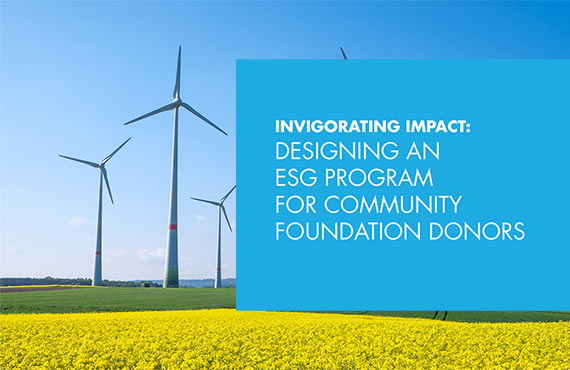 INVIGORATING IMPACT:
DESIGNING AN ESG PROGRAM FOR COMMUNITY FOUNDATION DONORS